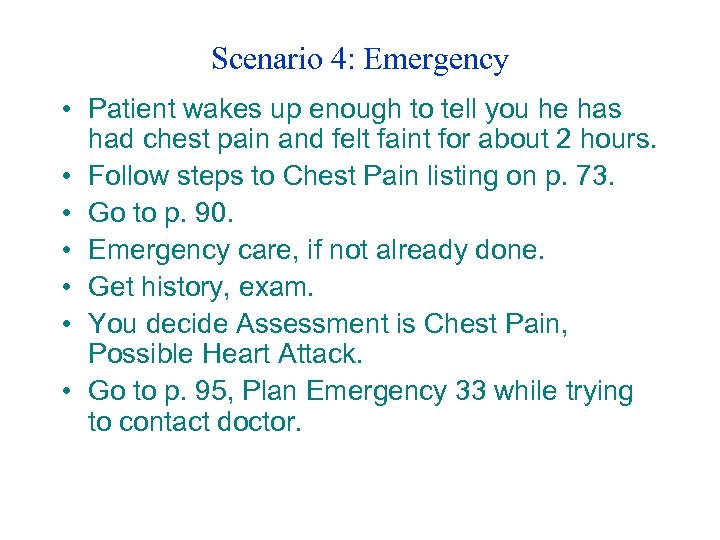 Scenario 4: Emergency

• Patient wakes up enough to tell you he has had chest pain and felt faint for about 2 hours.
• Follow steps to Chest Pain listing on p. 73.
• Go to p. 90.
• Emergency care, if not already done.
• Get history, exam.
• You decide Assessment is Chest Pain, Possible Heart Attack.
• Go to p. 95, Plan Emergency 33 while trying to contact doctor.